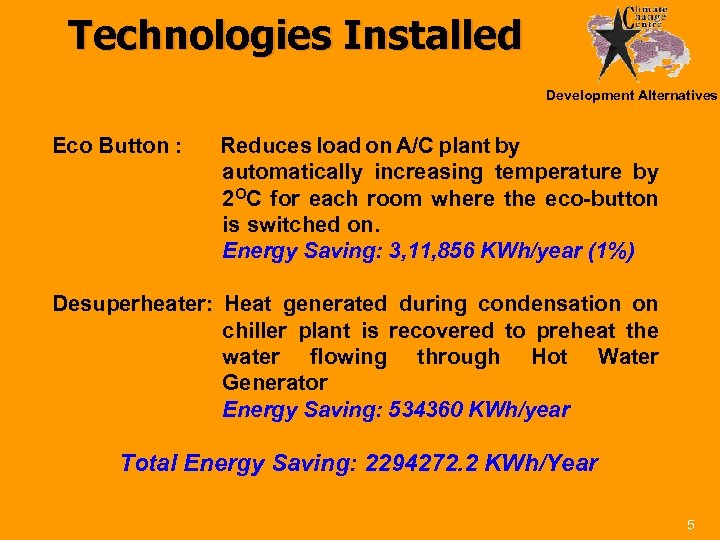 Technologies Installed

Climate Change Centre

Development Alternatives

Eco Button : Reduces load on A/C plant by automatically increasing temperature by $2^{O}C$ for each room where the eco-button is switched on.
Energy Saving: 3,11,856 KWh/year (1%)

Desuperheater: Heat generated during condensation on chiller plant is recovered to preheat the water flowing through Hot Water Generator
Energy Saving: 534360 KWh/year

Total Energy Saving: 2294272.2 KWh/Year

5